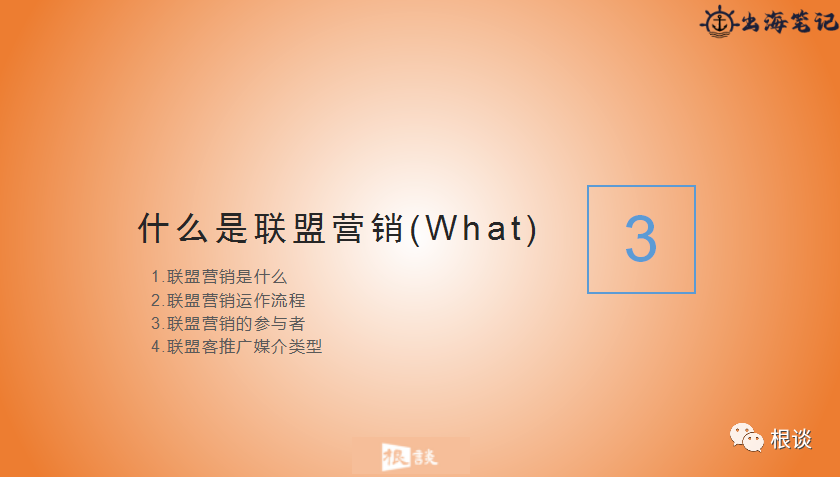 出海笔记

什么是联盟营销(What)

3

1.联盟营销是什么
2.联盟营销运作流程
3.联盟营销的参与者
4.联盟客推广媒介类型

根谈

根谈